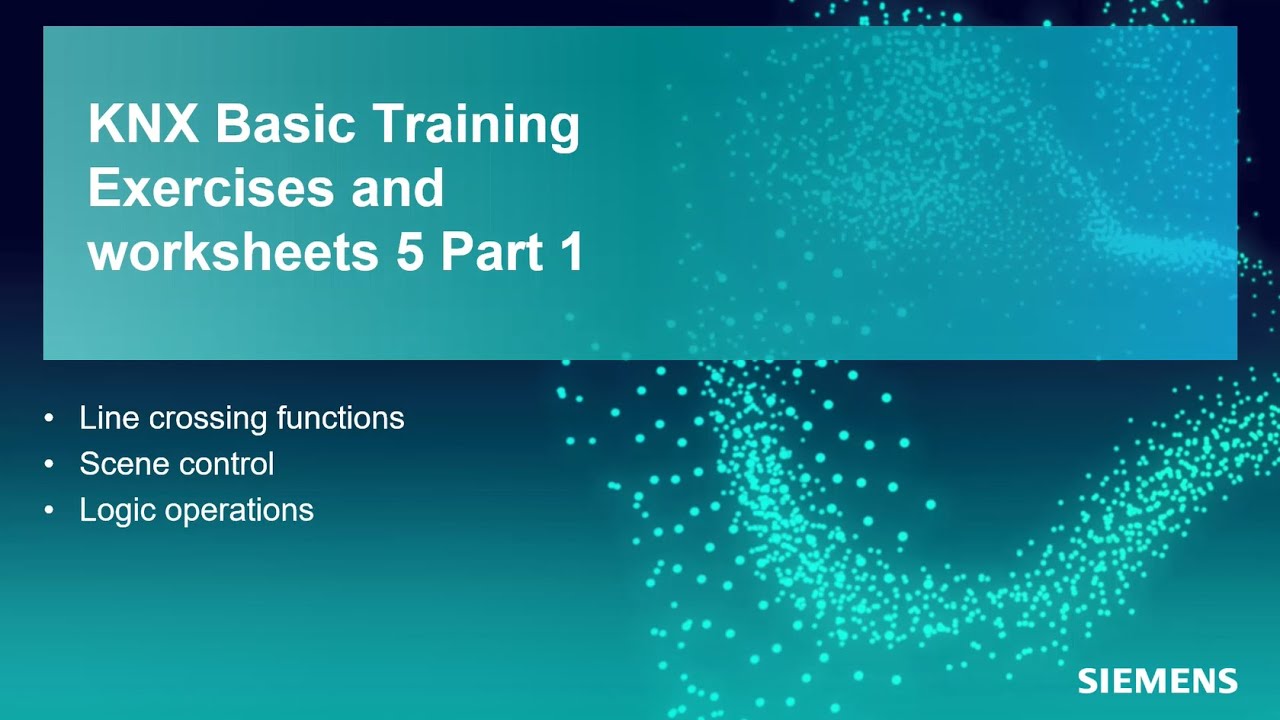 KNX Basic Training
Exercises and worksheets 5 Part 1

• Line crossing functions
• Scene control
• Logic operations

SIEMENS